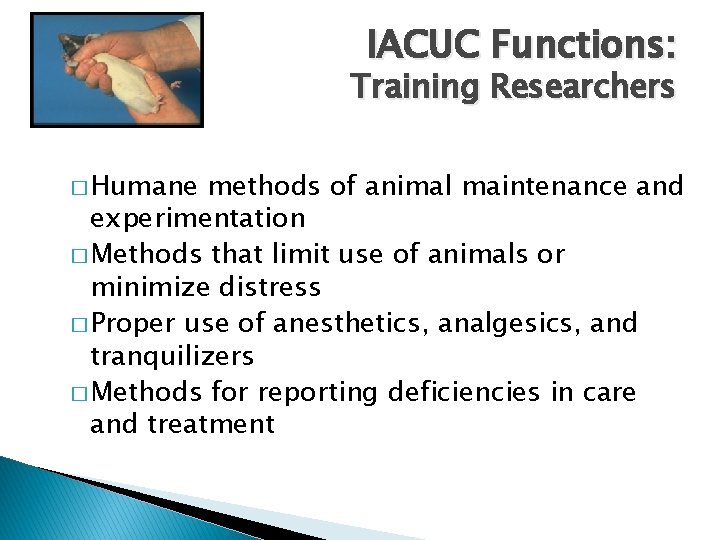 IACUC Functions:
Training Researchers

□ Humane methods of animal maintenance and experimentation
□ Methods that limit use of animals or minimize distress
□ Proper use of anesthetics, analgesics, and tranquilizers
□ Methods for reporting deficiencies in care and treatment